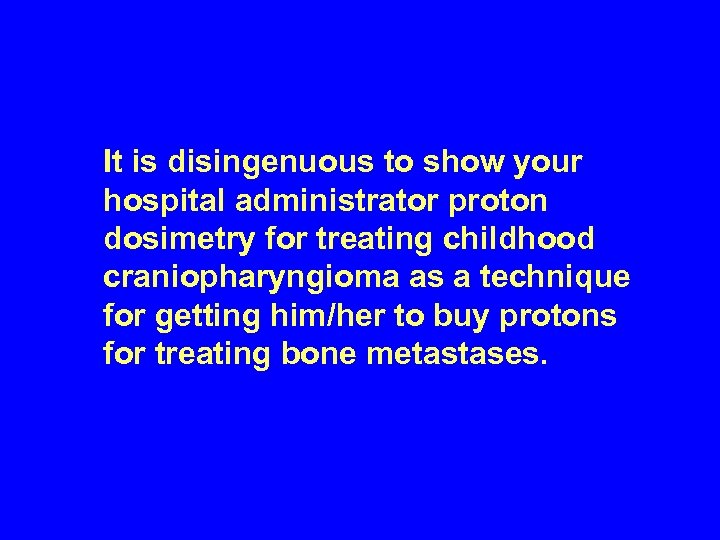 It is disingenuous to show your hospital administrator proton dosimetry for treating childhood craniopharyngioma as a technique for getting him/her to buy protons for treating bone metastases.